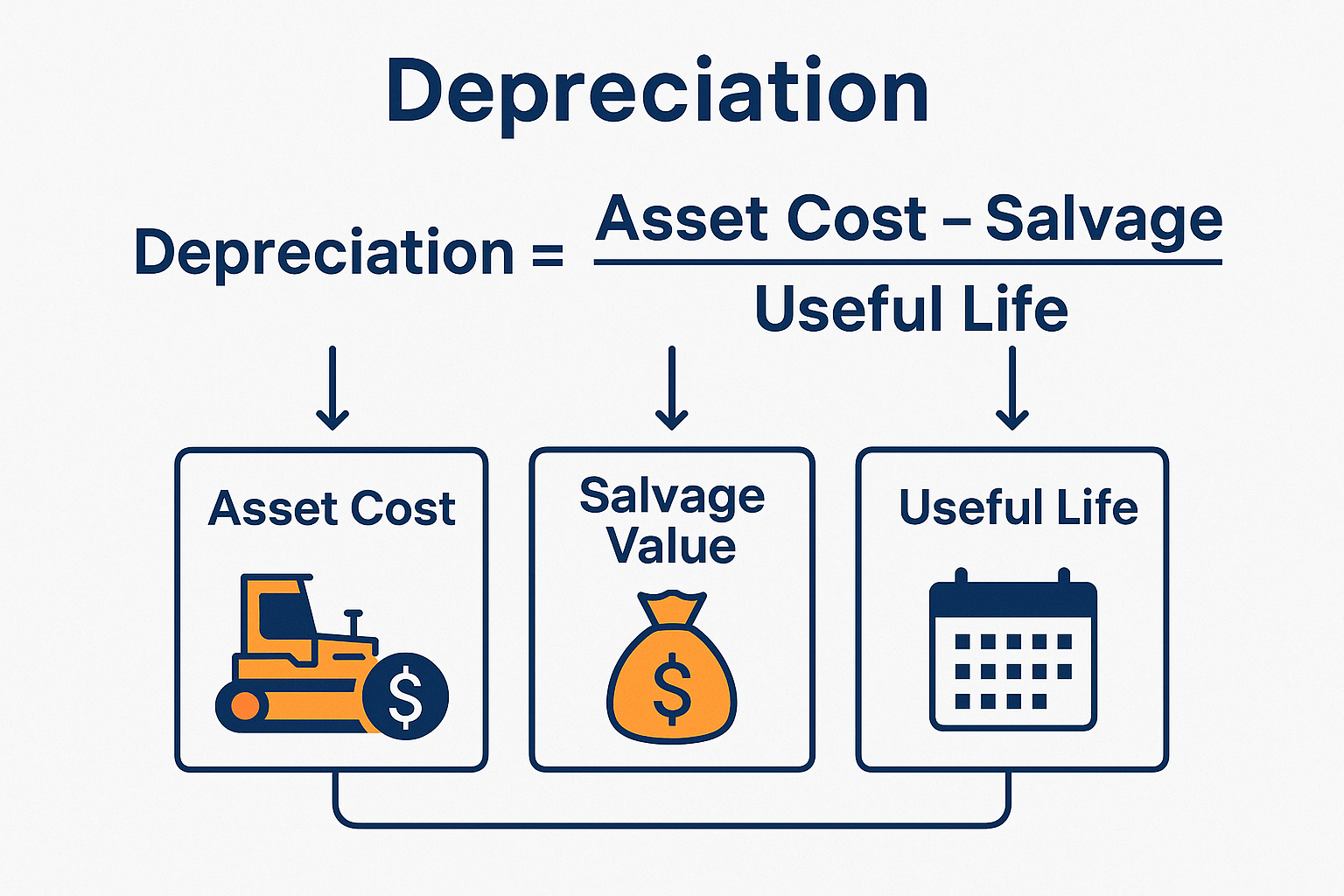 Depreciation

$\text{Depreciation} = \frac{\text{Asset Cost} - \text{Salvage}}{\text{Useful Life}}$

Asset Cost

$

Salvage Value

$

Useful Life